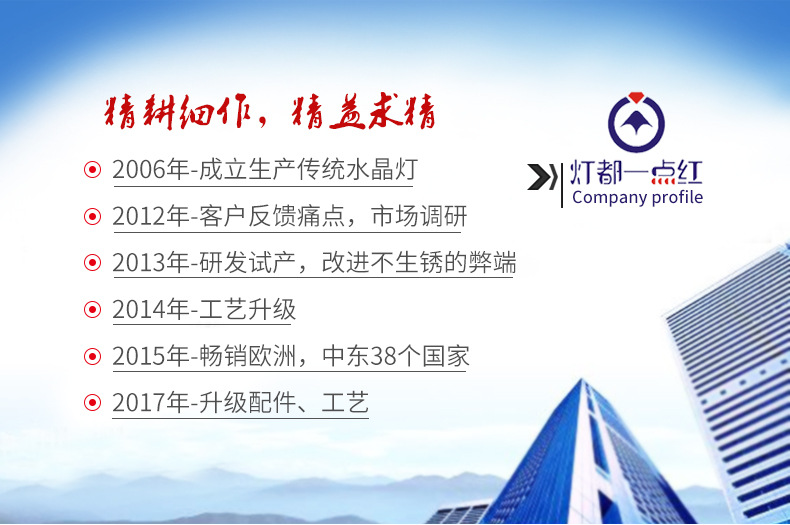 精耕细作，精益求精

2006年-成立生产传统水晶灯

2012年-客户反馈痛点，市场调研

2013年-研发试产，改进不生锈的弊端

2014年-工艺升级

2015年-畅销欧洲，中东38个国家

2017年-升级配件、工艺

灯都一点红
Company profile